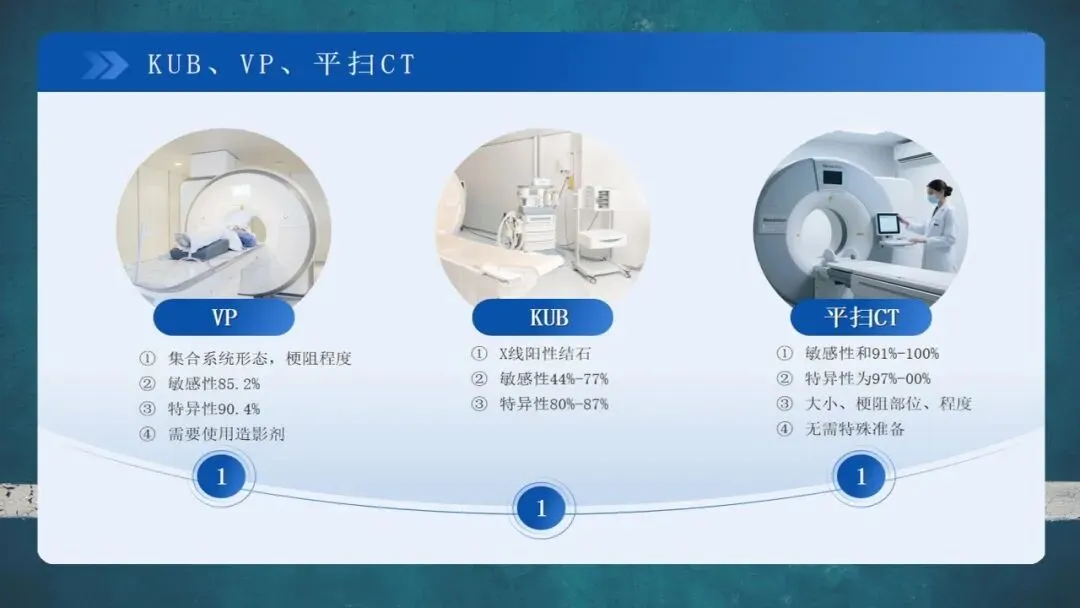 KUB、VP、平扫CT

VP

① 集合系统形态，梗阻程度
② 敏感性85.2%
③ 特异性90.4%
④ 需要使用造影剂

1

KUB

① X线阳性结石
② 敏感性44%-77%
③ 特异性80%-87%

1

平扫CT

① 敏感性和91%-100%
② 特异性为97%-00%
③ 大小、梗阻部位、程度
④ 无需特殊准备

1